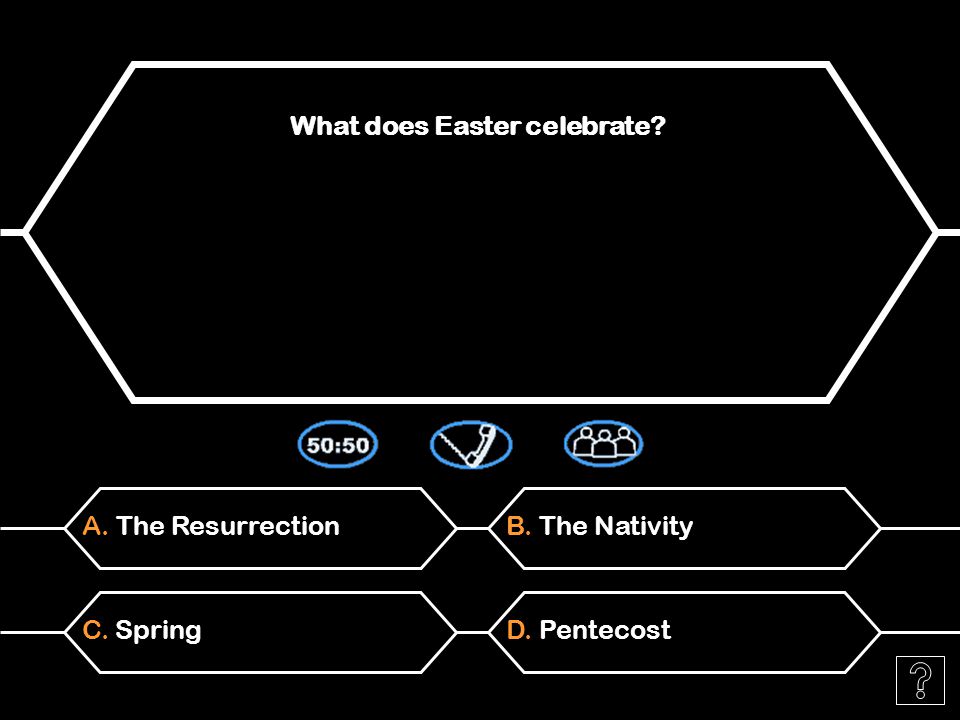 What does Easter celebrate?

50:50

A. The Resurrection

B. The Nativity

C. Spring

D. Pentecost

?